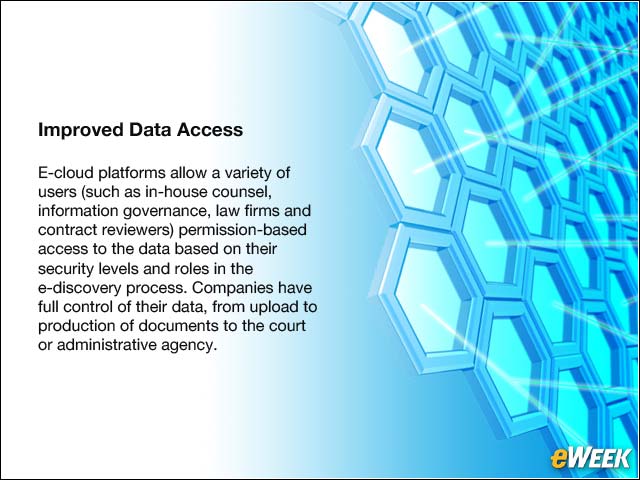 Improved Data Access

E-cloud platforms allow a variety of users (such as in-house counsel, information governance, law firms and contract reviewers) permission-based access to the data based on their security levels and roles in the e-discovery process. Companies have full control of their data, from upload to production of documents to the court or administrative agency.

eWEEK